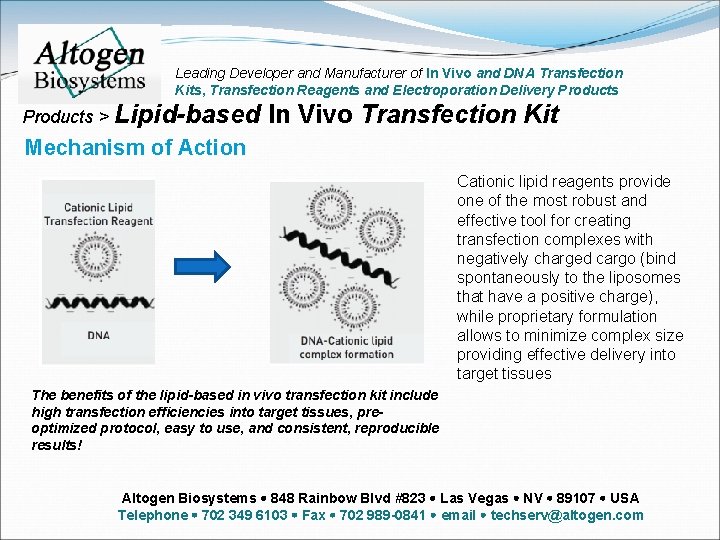 Altogen Biosystems

Leading Developer and Manufacturer of In Vivo and DNA Transfection Kits, Transfection Reagents and Electroporation Delivery Products

Products > Lipid-based In Vivo Transfection Kit

Mechanism of Action

Cationic Lipid Transfection Reagent

DNA

DNA-Cationic lipid complex formation

Cationic lipid reagents provide one of the most robust and effective tool for creating transfection complexes with negatively charged cargo (bind spontaneously to the liposomes that have a positive charge), while proprietary formulation allows to minimize complex size providing effective delivery into target tissues

The benefits of the lipid-based in vivo transfection kit include high transfection efficiencies into target tissues, pre-optimized protocol, easy to use, and consistent, reproducible results!

Altogen Biosystems • 848 Rainbow Blvd #823 • Las Vegas • NV • 89107 • USA
Telephone • 702 349 6103 • Fax • 702 989-0841 • email • techserv@altogen.com